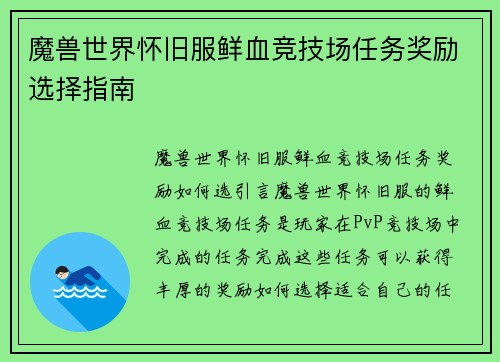 魔兽世界怀旧服鲜血竞技场任务奖励选择指南

魔兽世界怀旧服鲜血竞技场任务奖励如何选引言魔兽世界怀旧服的鲜血竞技场任务是玩家在PvP竞技场中完成的任务完成这些任务可以获得丰厚的奖励如何选择适合自己的任